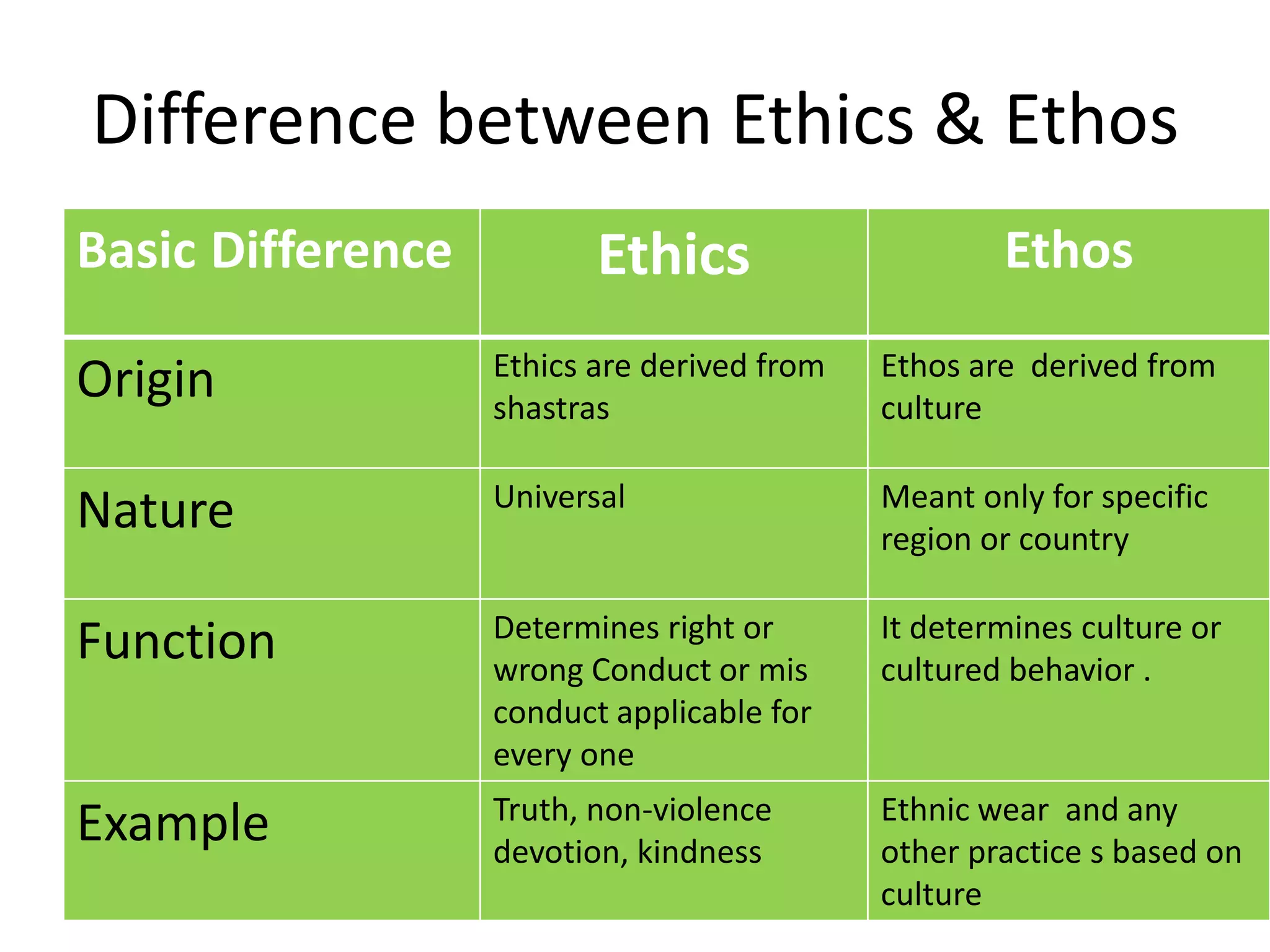 Difference between Ethics & Ethos

| Basic Difference | Ethics | Ethos |
|---|---|---|
| Origin | Ethics are derived from shastras | Ethos are derived from culture |
| Nature | Universal | Meant only for specific region or country |
| Function | Determines right or wrong Conduct or mis conduct applicable for every one | It determines culture or cultured behavior . |
| Example | Truth, non-violence devotion, kindness | Ethnic wear and any other practice s based on culture |